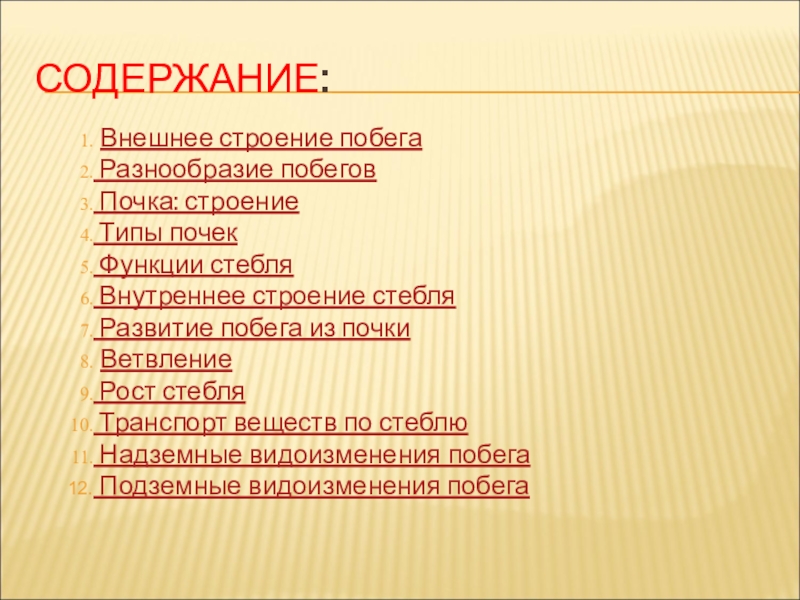 СОДЕРЖАНИЕ:

1. Внешнее строение побега
2. Разнообразие побегов
3. Почка: строение
4. Типы почек
5. Функции стебля
6. Внутреннее строение стебля
7. Развитие побега из почки
8. Ветвление
9. Рост стебля
10. Транспорт веществ по стеблю
11. Надземные видоизменения побега
12. Подземные видоизменения побега